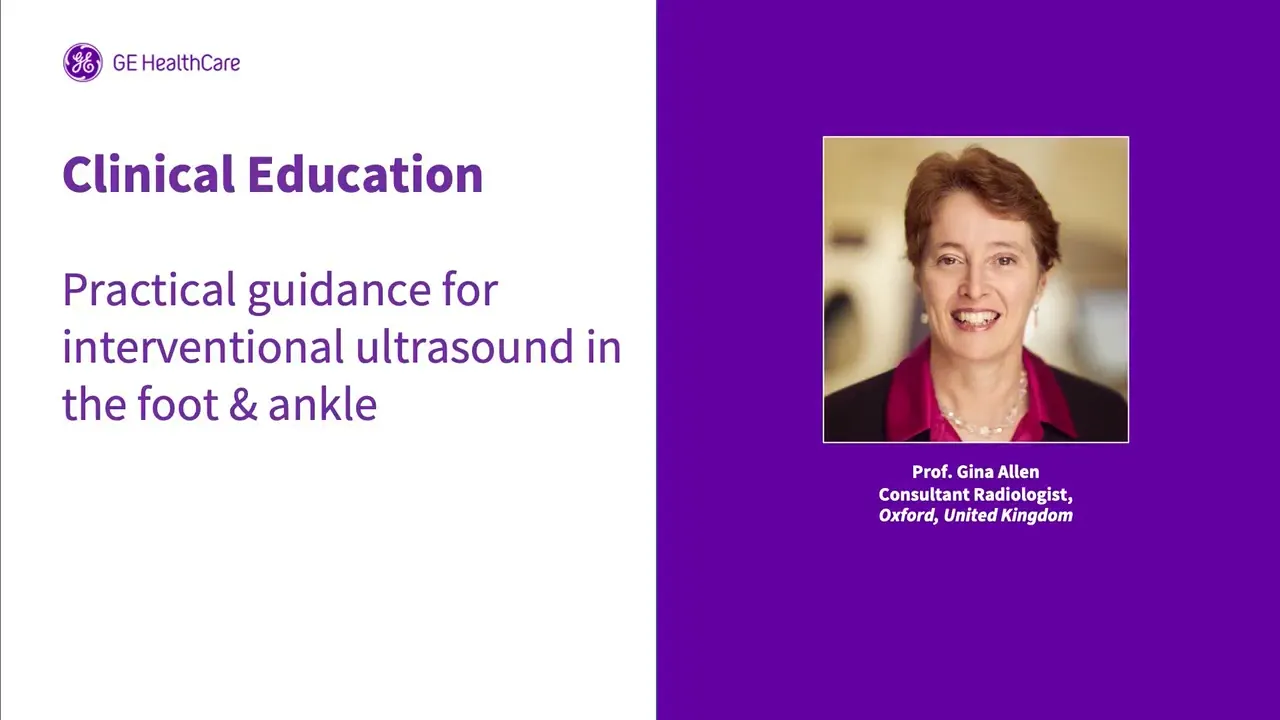 GE HealthCare

Clinical Education

Practical guidance for interventional ultrasound in the foot & ankle

Prof. Gina Allen
Consultant Radiologist,
Oxford, United Kingdom